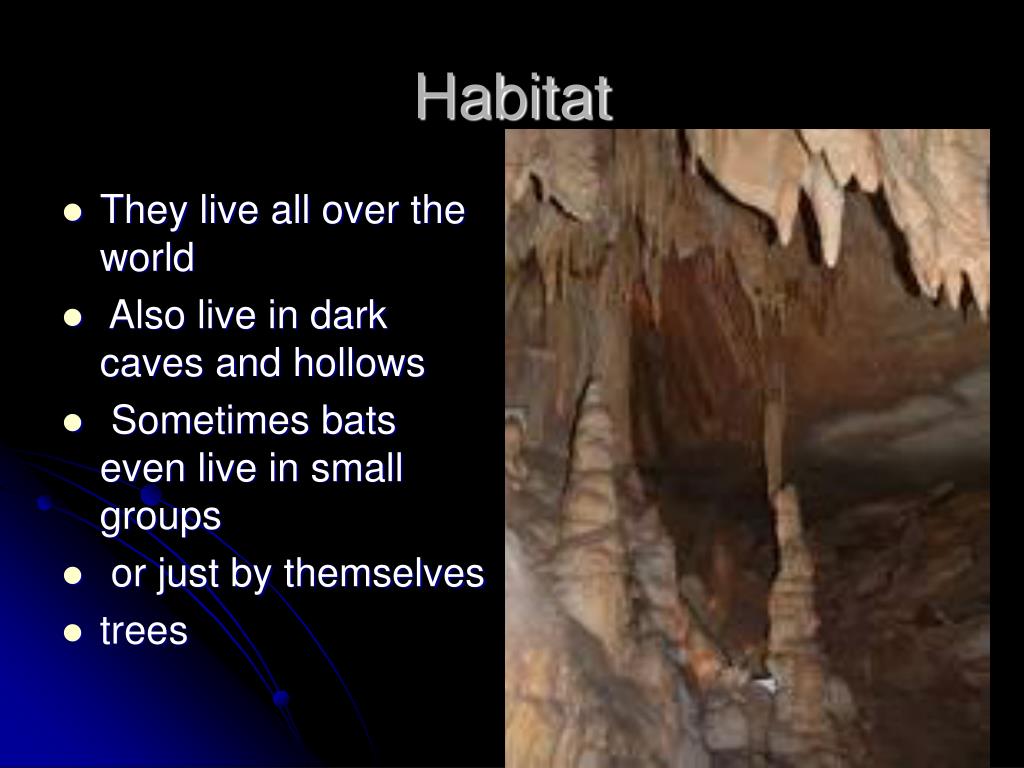 Habitat

• They live all over the world
• Also live in dark caves and hollows
• Sometimes bats even live in small groups
• or just by themselves
• trees